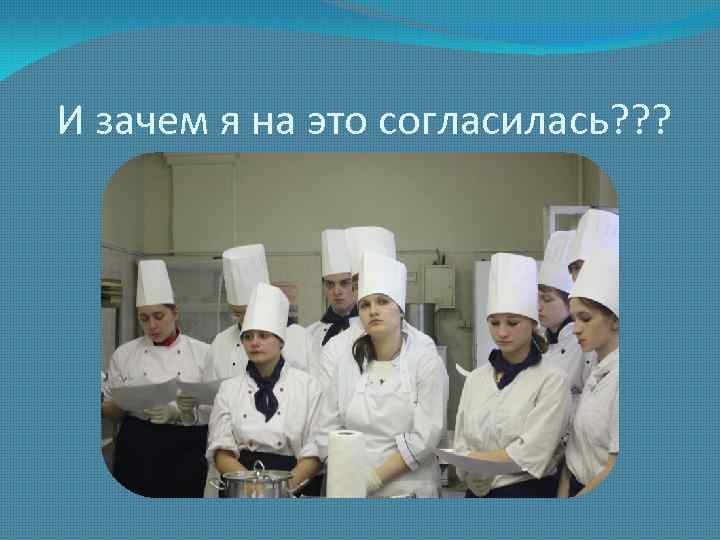 И зачем я на это согласилась???